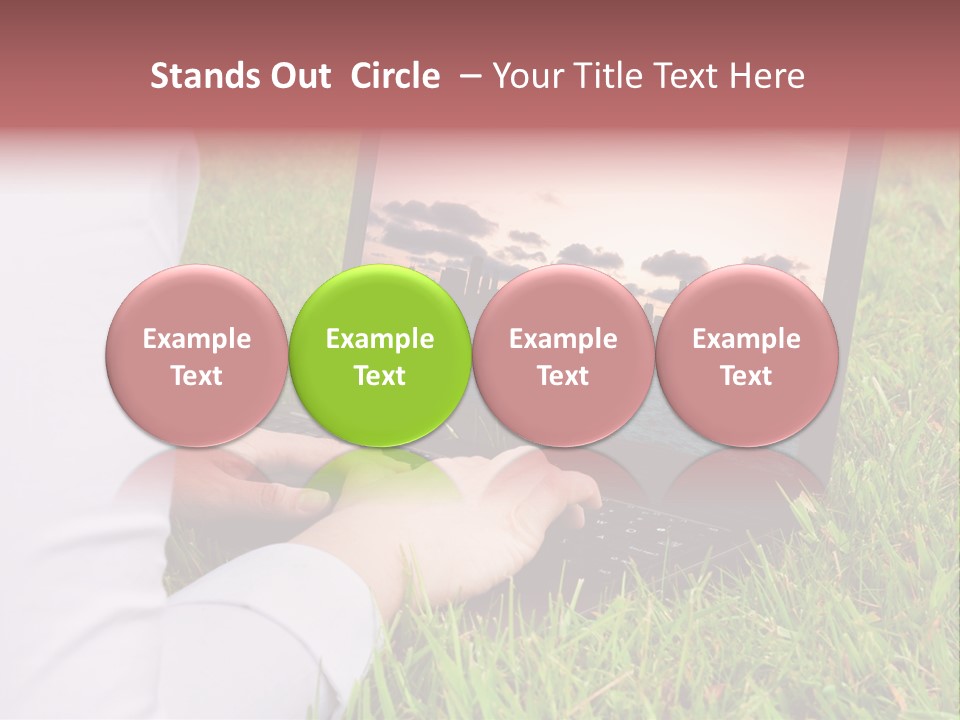 Stands Out Circle – Your Title Text Here

Example Text

Example Text

Example Text

Example Text